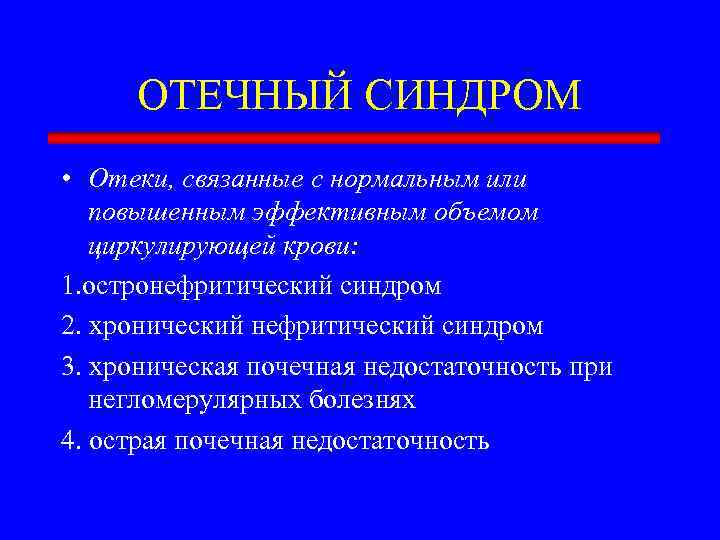 ОТЕЧНЫЙ СИНДРОМ

• Отеки, связанные с нормальным или повышенным эффективным объемом циркулирующей крови:

1.остронефритический синдром

2. хронический нефритический синдром

3. хроническая почечная недостаточность при негломерулярных болезнях

4. острая почечная недостаточность